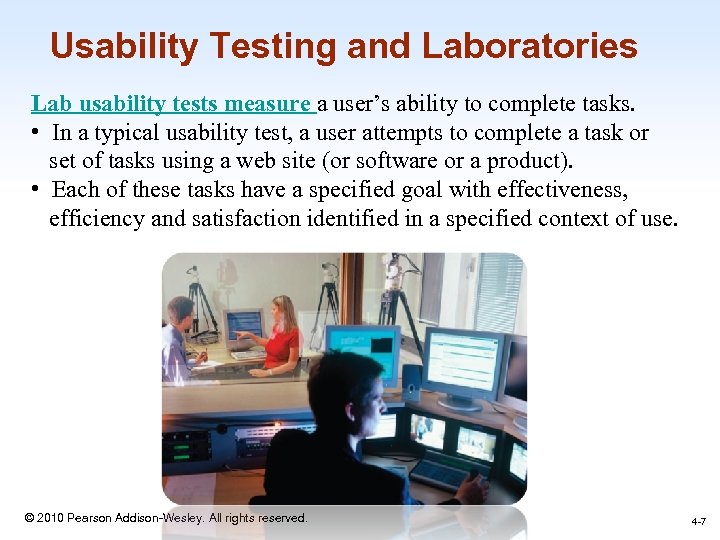 Usability Testing and Laboratories

Lab usability tests measure a user's ability to complete tasks.

• In a typical usability test, a user attempts to complete a task or set of tasks using a web site (or software or a product).
• Each of these tasks have a specified goal with effectiveness, efficiency and satisfaction identified in a specified context of use.

© 2010 Pearson Addison-Wesley. All rights reserved.

4-7